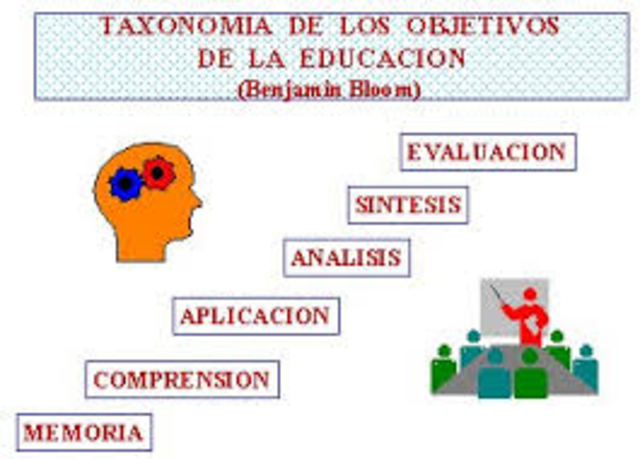 TAXONOMIA DE LOS OBJETIVOS DE LA EDUCACION
(Benjamin Bloom)

EVALUACION

SINTESIS

ANALISIS

APLICACION

COMPRENSION

MEMORIA